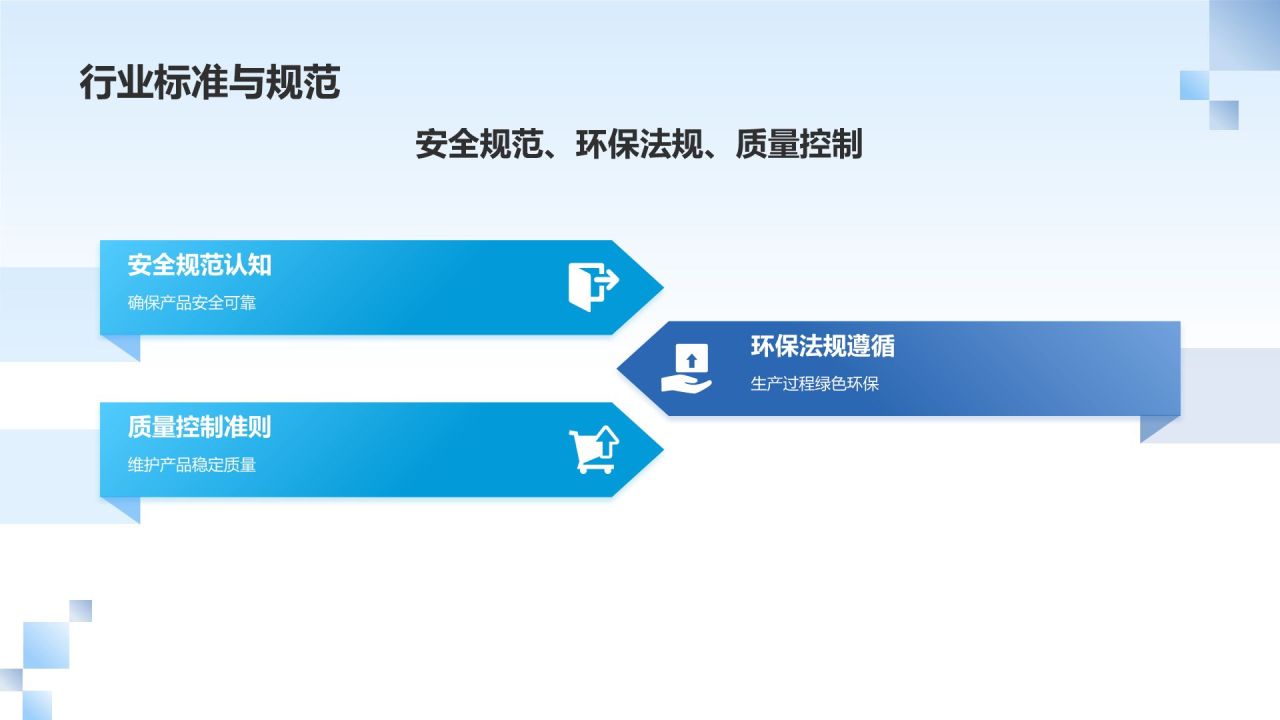 行业标准与规范

安全规范、环保法规、质量控制

安全规范认知
确保产品安全可靠

环保法规遵循
生产过程绿色环保

质量控制准则
维护产品稳定质量